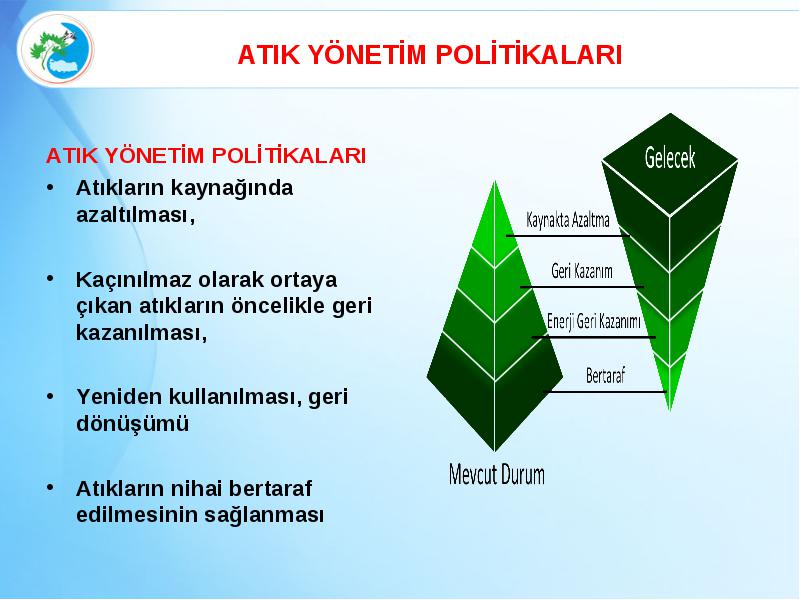 ATIK YÖNETİM POLİTİKALARI

ATIK YÖNETİM POLİTİKALARI

• Atıkların kaynağında azaltılması,

• Kaçınılmaz olarak ortaya çıkan atıkların öncelikle geri kazanılması,

• Yeniden kullanılması, geri dönüşümü

• Atıkların nihai bertaraf edilmesinin sağlanması

Gelecek

Kaynakta Azaltma

Geri Kazanım

Enerji Geri Kazanımı

Bertaraf

Mevcut Durum